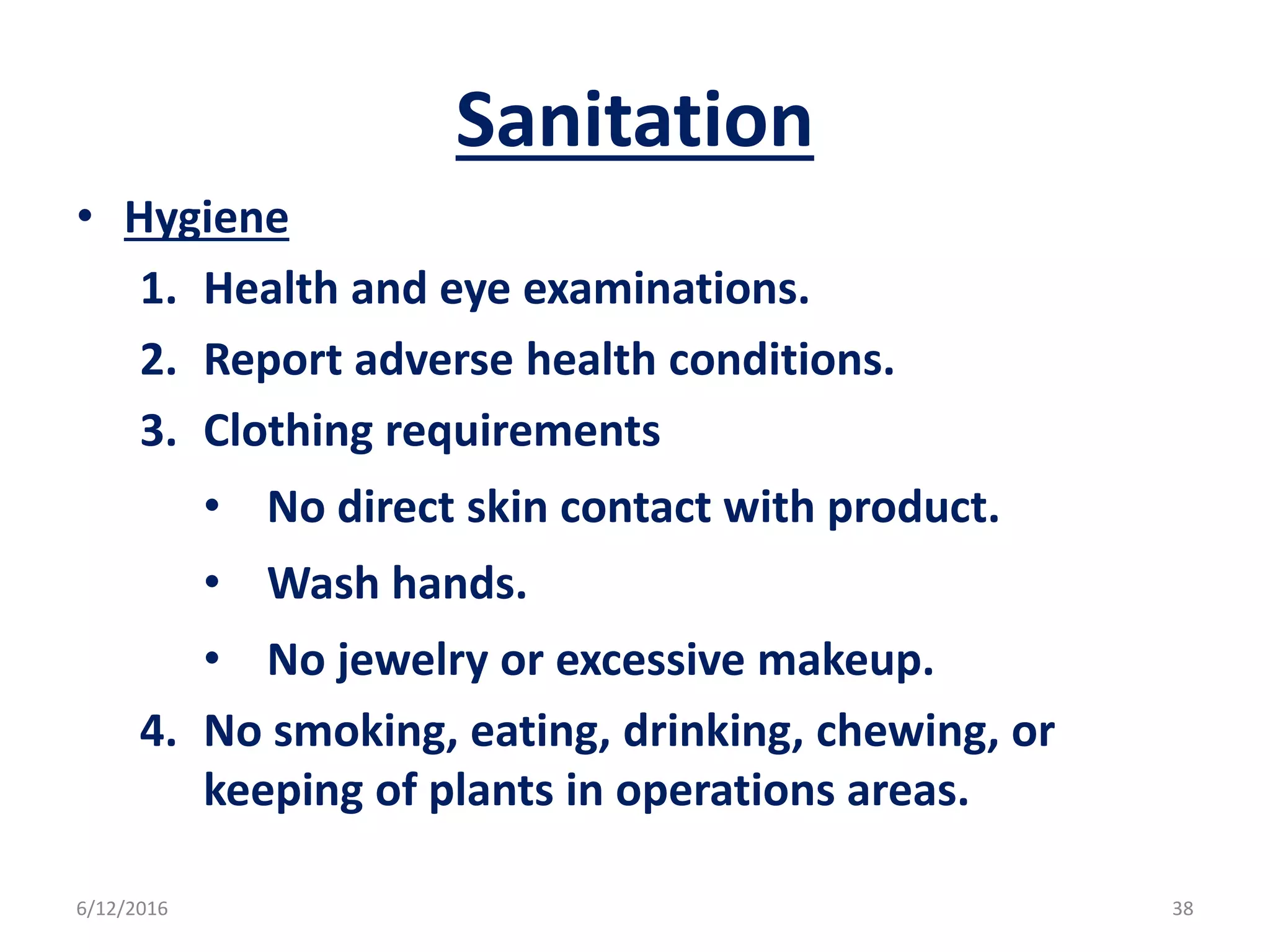 Sanitation

• Hygiene

1. Health and eye examinations.
2. Report adverse health conditions.
3. Clothing requirements
   • No direct skin contact with product.
   • Wash hands.
   • No jewelry or excessive makeup.
4. No smoking, eating, drinking, chewing, or keeping of plants in operations areas.

6/12/2016

38